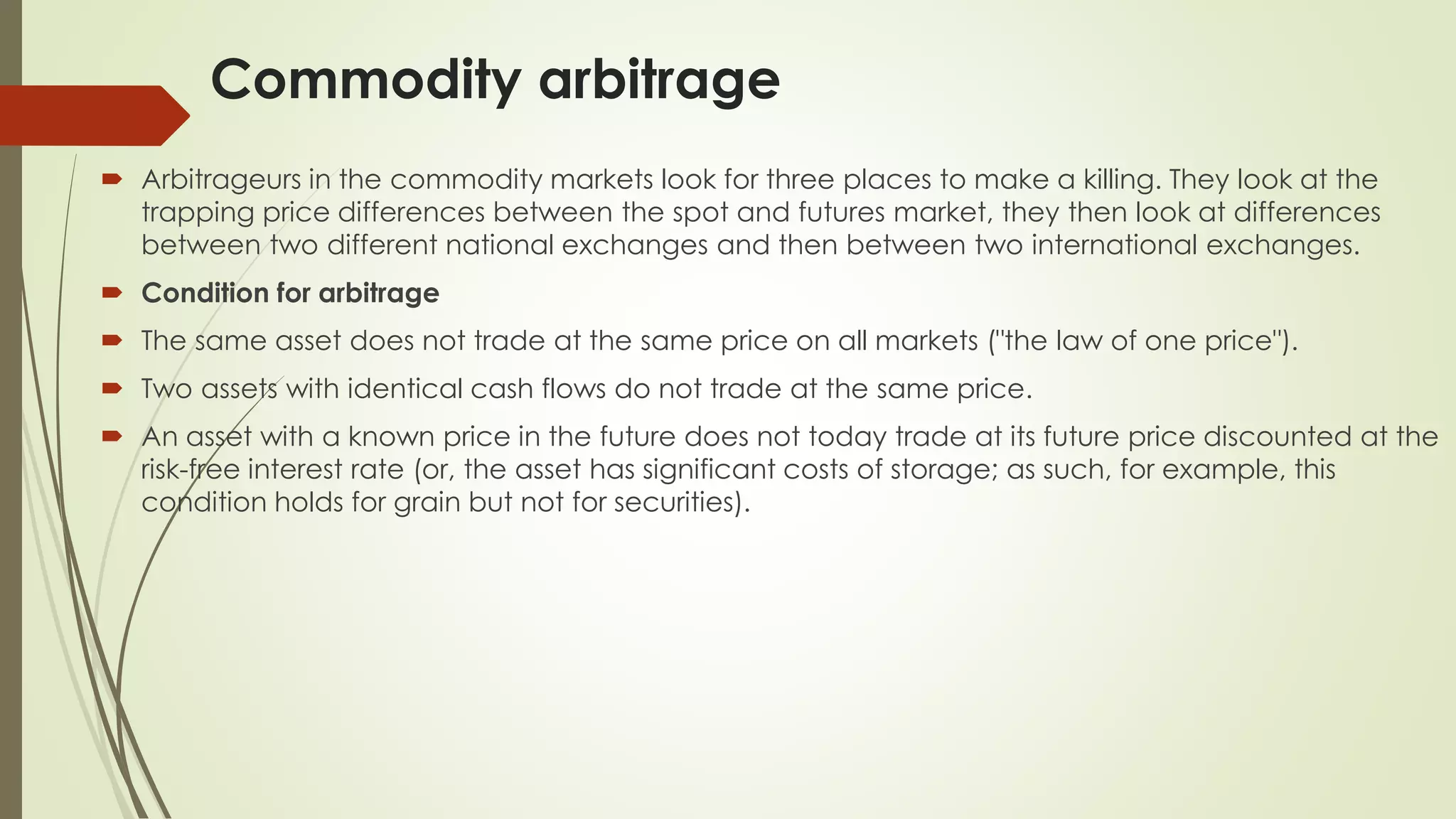 Commodity arbitrage

Arbitrageurs in the commodity markets look for three places to make a killing. They look at the trapping price differences between the spot and futures market, they then look at differences between two different national exchanges and then between two international exchanges.

Condition for arbitrage

The same asset does not trade at the same price on all markets ("the law of one price").

Two assets with identical cash flows do not trade at the same price.

An asset with a known price in the future does not today trade at its future price discounted at the risk-free interest rate (or, the asset has significant costs of storage; as such, for example, this condition holds for grain but not for securities).